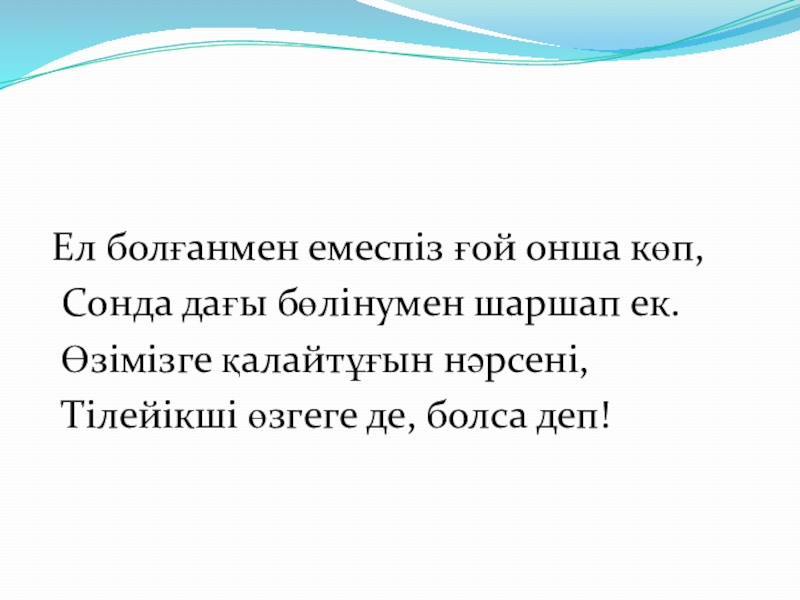 Ел болғанмен емеспіз ғой онша көп,
Сонда дағы бөлінумен шаршап ек.
Өзімізге қалайтұғын нәрсені,
Тілейікші өзгеге де, болса деп!